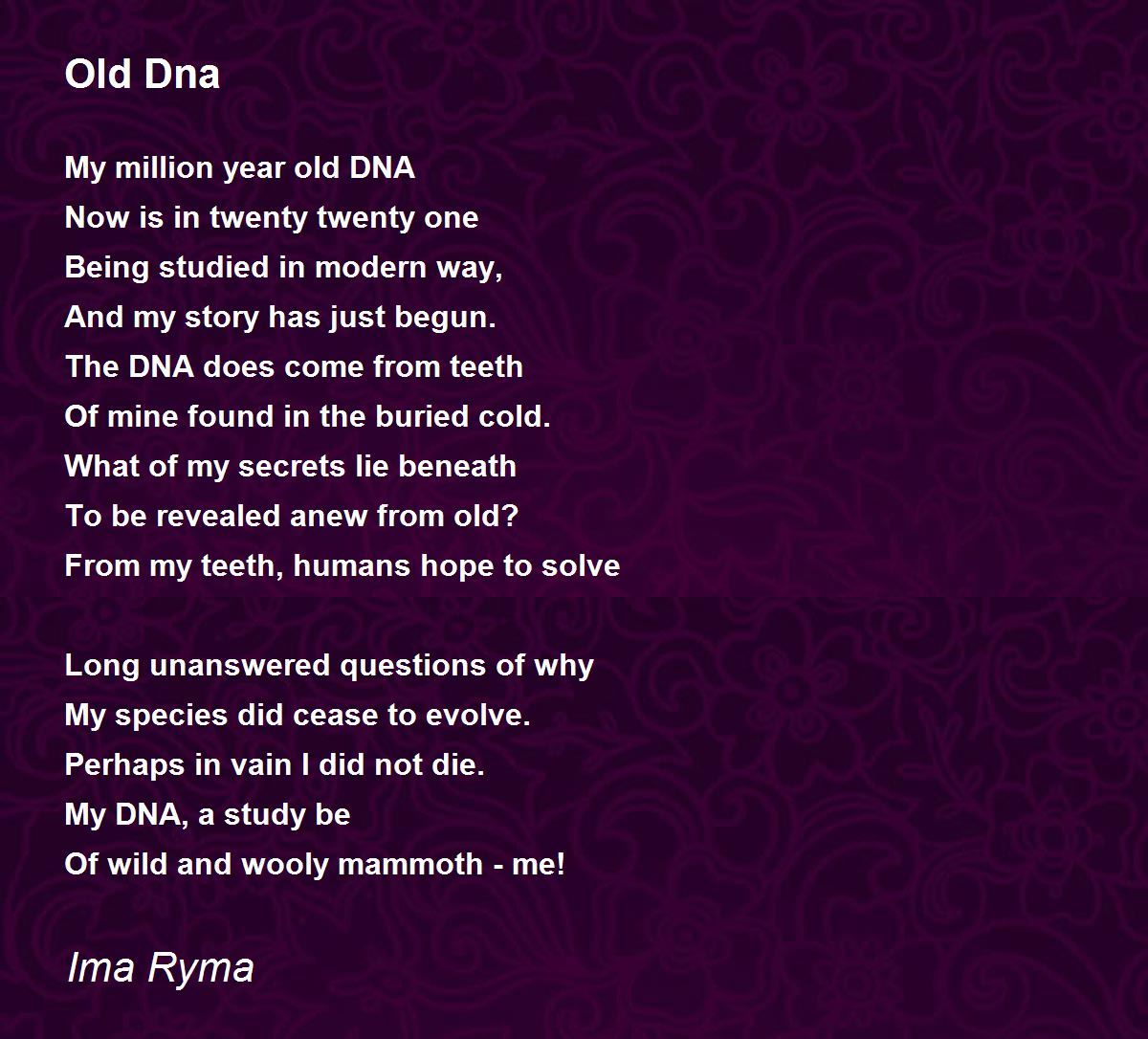 Old Dna

My million year old DNA
Now is in twenty twenty one
Being studied in modern way,
And my story has just begun.
The DNA does come from teeth
Of mine found in the buried cold.
What of my secrets lie beneath
To be revealed anew from old?
From my teeth, humans hope to solve

Long unanswered questions of why
My species did cease to evolve.
Perhaps in vain I did not die.
My DNA, a study be
Of wild and wooly mammoth - me!

Ima Ryma